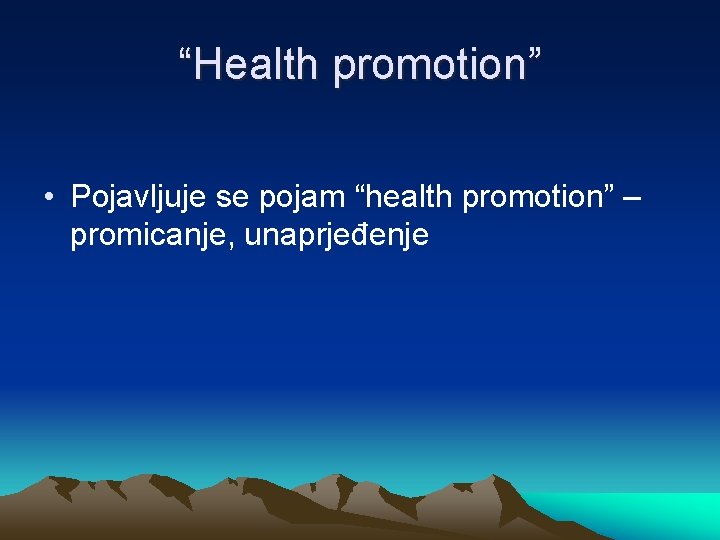 “Health promotion”

• Pojavljuje se pojam “health promotion” – promicanje, unaprjeđenje